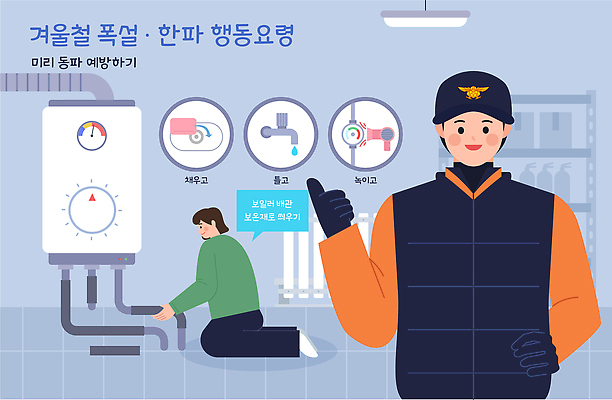 겨울철 폭설 · 한파 행동요령

미리 동파 예방하기

채우고

틀고

녹이고

보일러 배관
보온재로 씌우기